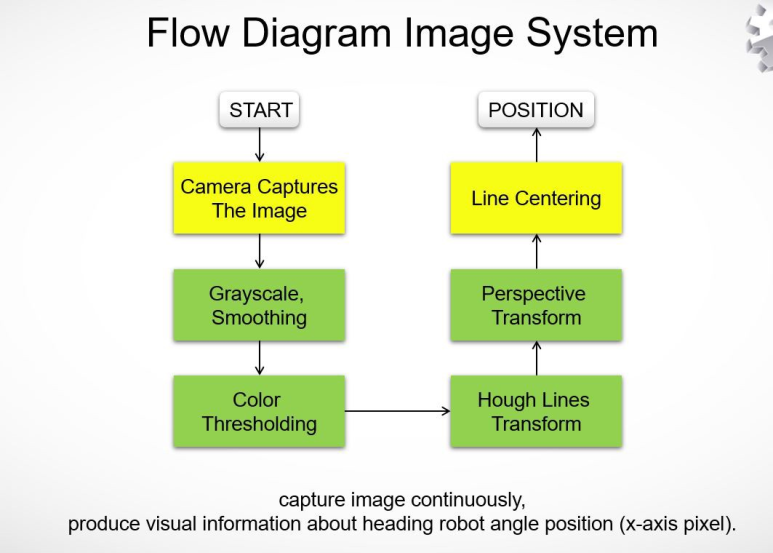 Flow Diagram Image System

START

Camera Captures The Image

Grayscale, Smoothing

Color Thresholding

Hough Lines Transform

Perspective Transform

Line Centering

POSITION

capture image continuously,
produce visual information about heading robot angle position (x-axis pixel).